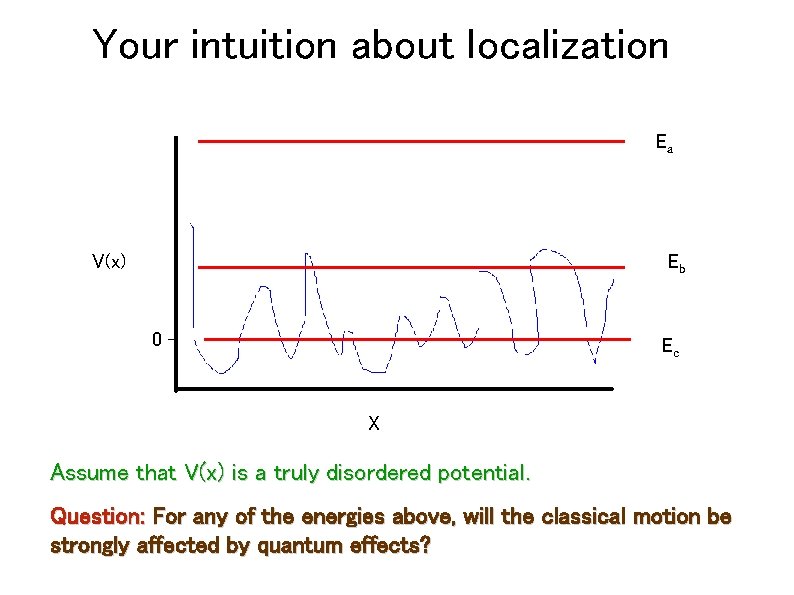 Your intuition about localization

$E_a$

V(x)

$E_b$

0

$E_c$

X

Assume that V(x) is a truly disordered potential.

Question: For any of the energies above, will the classical motion be strongly affected by quantum effects?